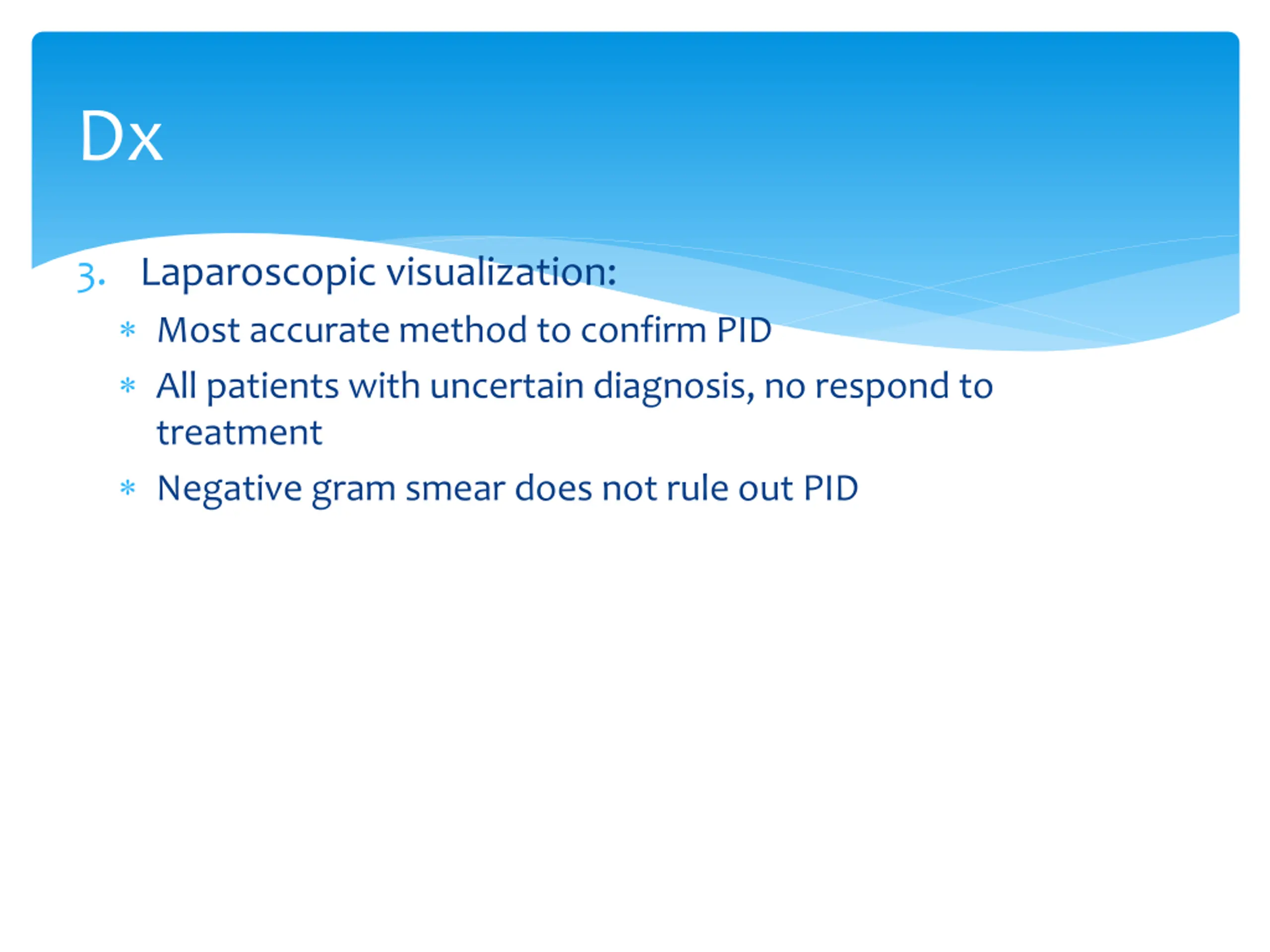 Dx

3. Laparoscopic visualization:

* Most accurate method to confirm PID
* All patients with uncertain diagnosis, no respond to treatment
* Negative gram smear does not rule out PID